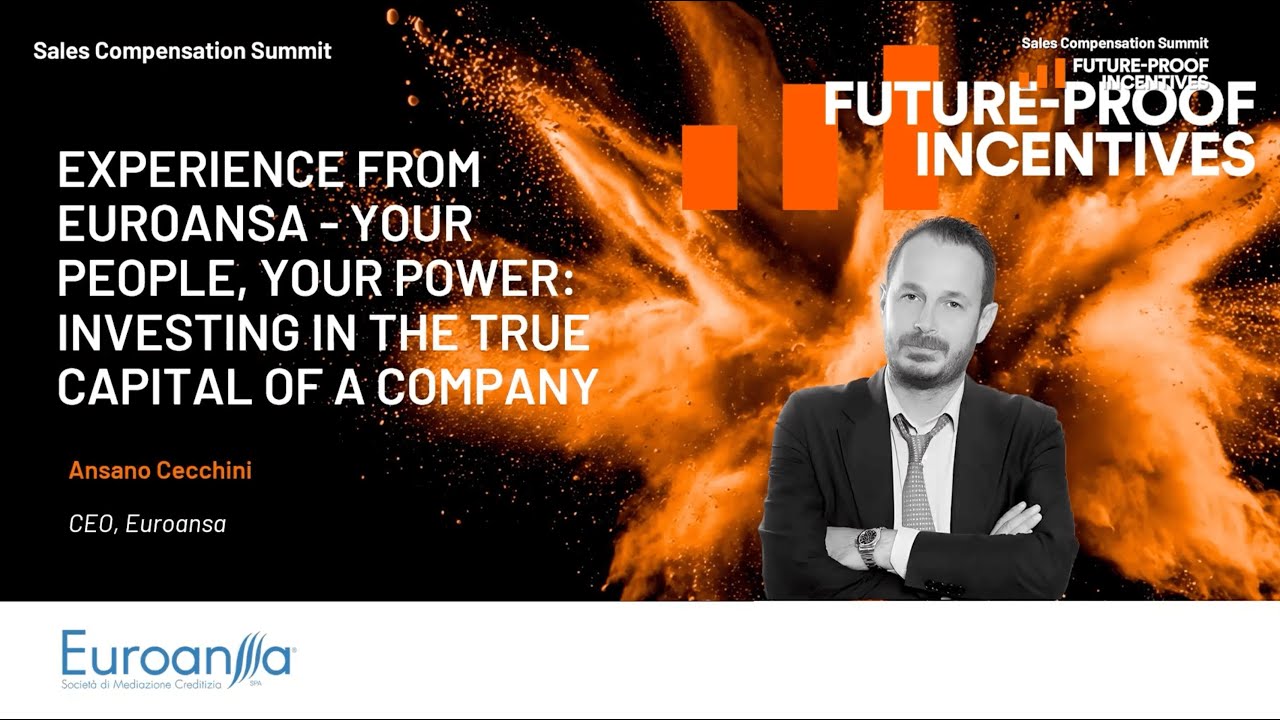 Sales Compensation Summit

Sales Compensation Summit
FUTURE-PROOF
INCENTIVES

FUTURE-PROOF
INCENTIVES

EXPERIENCE FROM EUROANSA - YOUR PEOPLE, YOUR POWER: INVESTING IN THE TRUE CAPITAL OF A COMPANY

Ansano Cecchini

CEO, Euroansa

Euroansa
Società di Mediazione Creditizia SPA